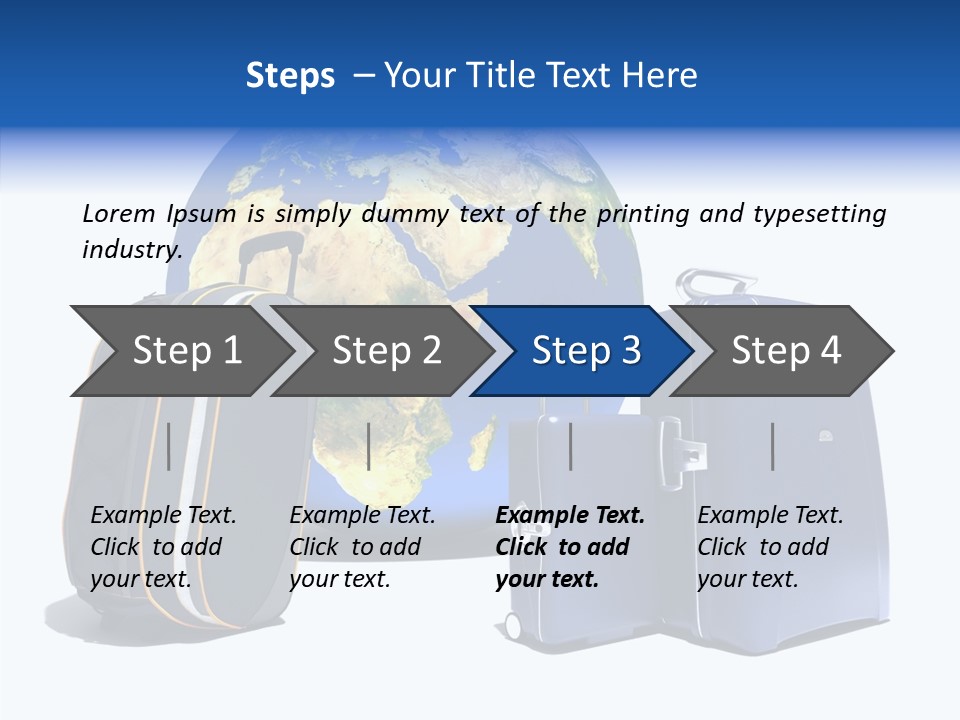 Steps – Your Title Text Here

Lorem Ipsum is simply dummy text of the printing and typesetting industry.

Step 1

Step 2

Step 3

Step 4

Example Text. Click to add your text.

Example Text. Click to add your text.

Example Text. Click to add your text.

Example Text. Click to add your text.